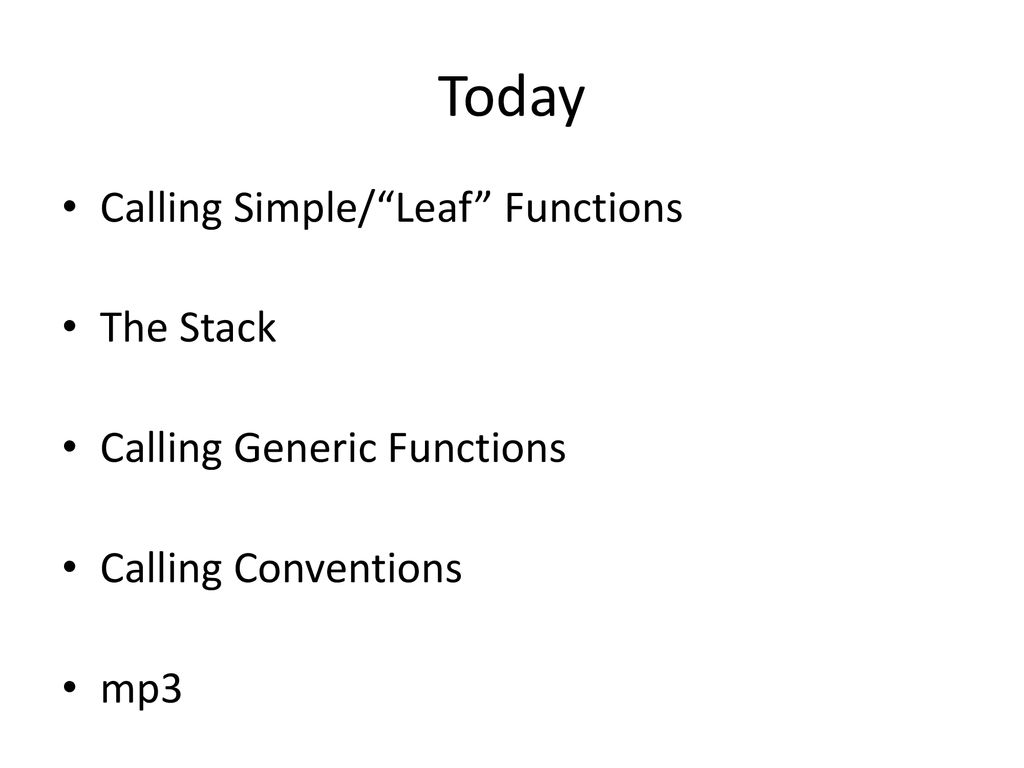 Today

• Calling Simple/“Leaf” Functions

• The Stack

• Calling Generic Functions

• Calling Conventions

• mp3